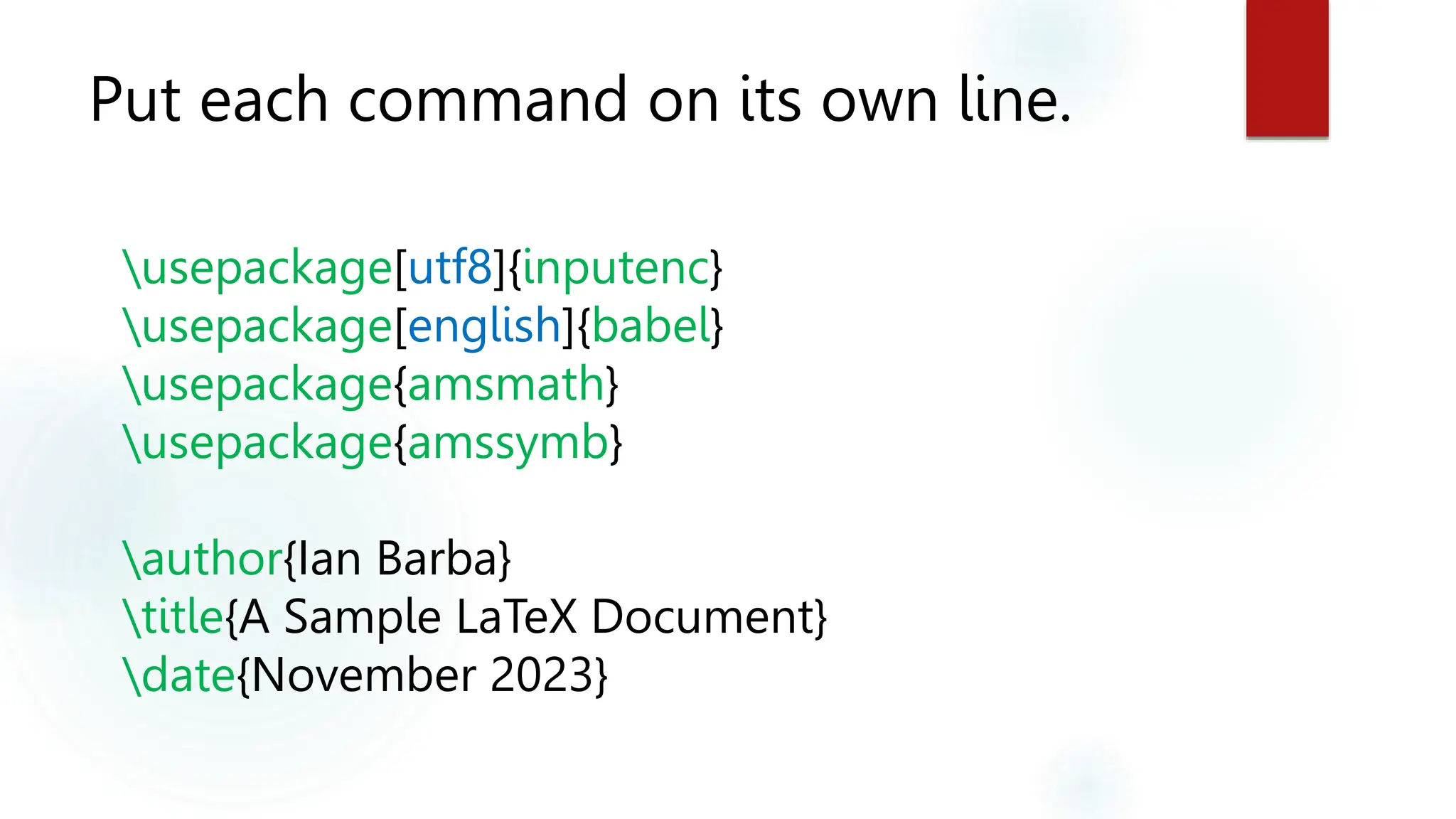 Put each command on its own line.

\usepackage[utf8]{inputenc}
\usepackage[english]{babel}
\usepackage{amsmath}
\usepackage{amssymb}

\author{Ian Barba}
\title{A Sample LaTeX Document}
\date{November 2023}